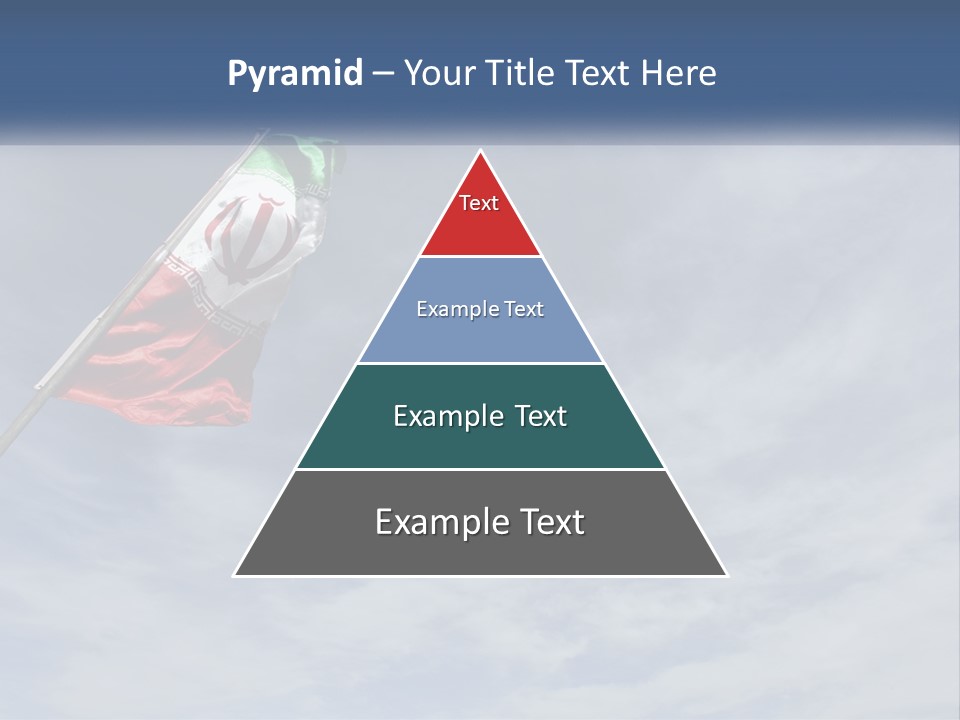 Pyramid – Your Title Text Here

Text

Example Text

Example Text

Example Text